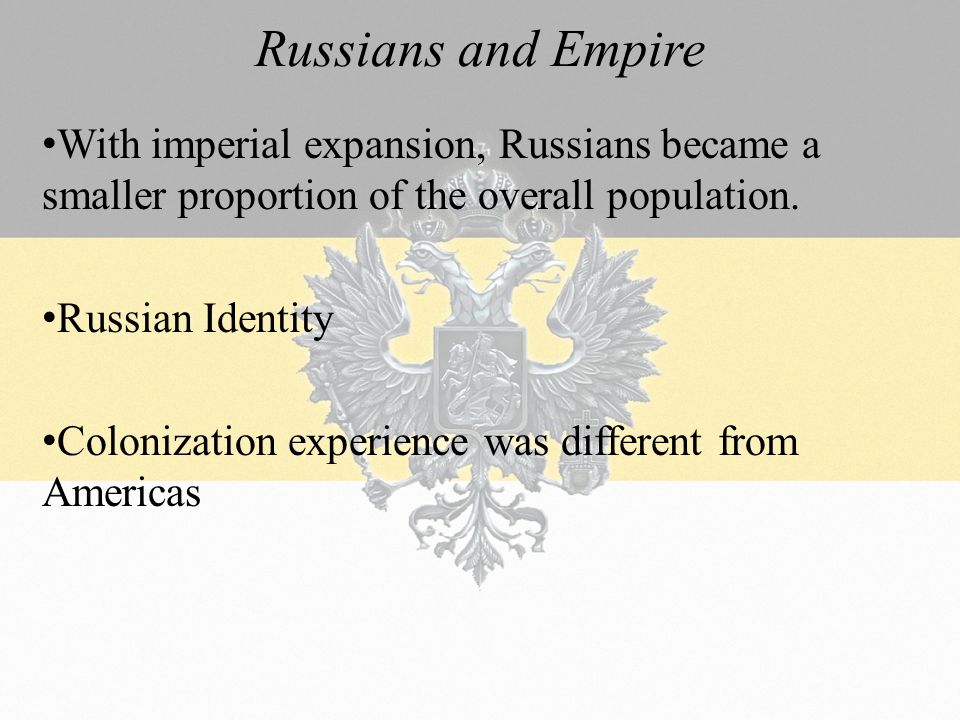 Russians and Empire

•With imperial expansion, Russians became a smaller proportion of the overall population.

•Russian Identity

•Colonization experience was different from Americas